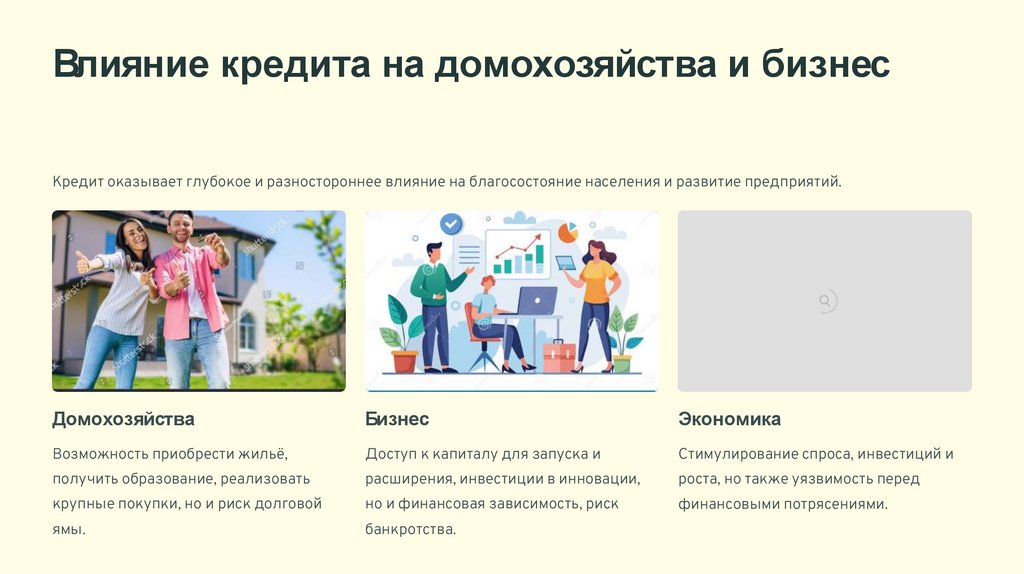 Влияние кредита на домохозяйства и бизнес

Кредит оказывает глубокое и разностороннее влияние на благосостояние населения и развитие предприятий.

shutterstock

Домохозяйства

Возможность приобрести жильё, получить образование, реализовать крупные покупки, но и риск долговой ямы.

Бизнес

Доступ к капиталу для запуска и расширения, инвестиции в инновации, но и финансовая зависимость, риск банкротства.

Экономика

Стимулирование спроса, инвестиций и роста, но также уязвимость перед финансовыми потрясениями.